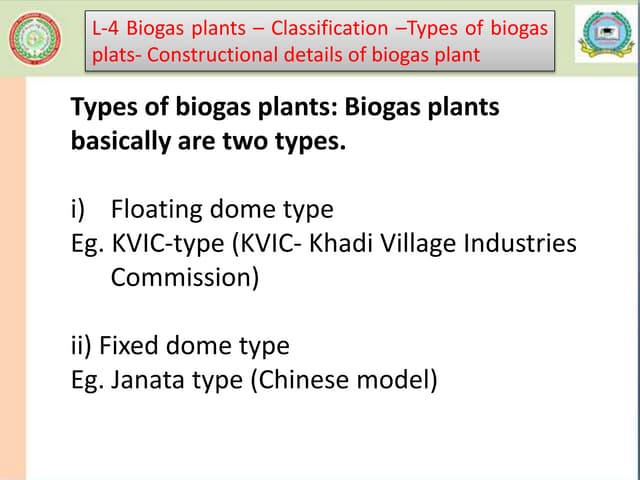 L-4 Biogas plants – Classification –Types of biogas plats- Constructional details of biogas plant

Types of biogas plants: Biogas plants basically are two types.

i) Floating dome type
Eg. KVIC-type (KVIC- Khadi Village Industries Commission)

ii) Fixed dome type
Eg. Janata type (Chinese model)